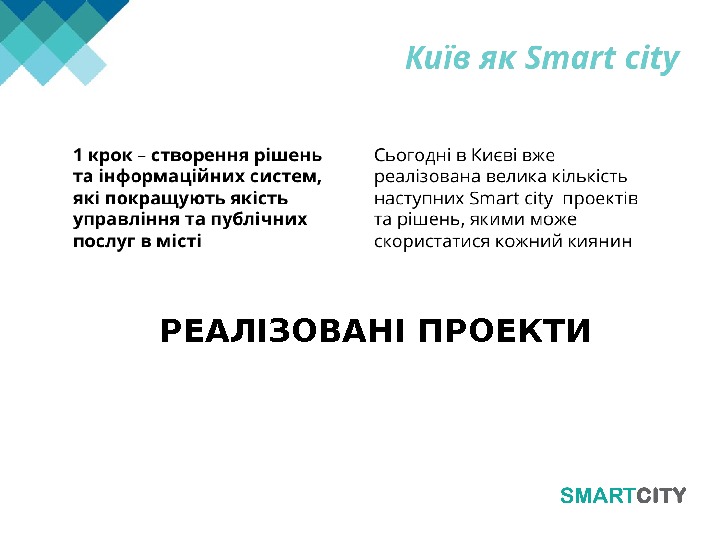 Київ як Smart city

1 крок – створення рішень та інформаційних систем, які покращують якість управління та публічних послуг в місті

Сьогодні в Києві вже реалізована велика кількість наступних Smart city проектів та рішень, якими може скористатися кожний киянин

РЕАЛІЗОВАНІ ПРОЕКТИ

SMARTCITY